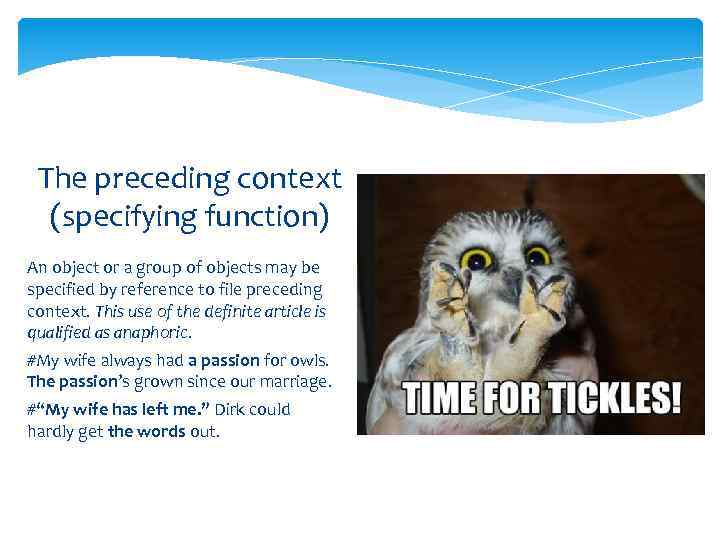 The preceding context (specifying function)

An object or a group of objects may be specified by reference to file preceding context. This use of the definite article is qualified as anaphoric.

#My wife always had a passion for owls. The passion's grown since our marriage.

#"My wife has left me." Dirk could hardly get the words out.

TIME FOR TICKLES!